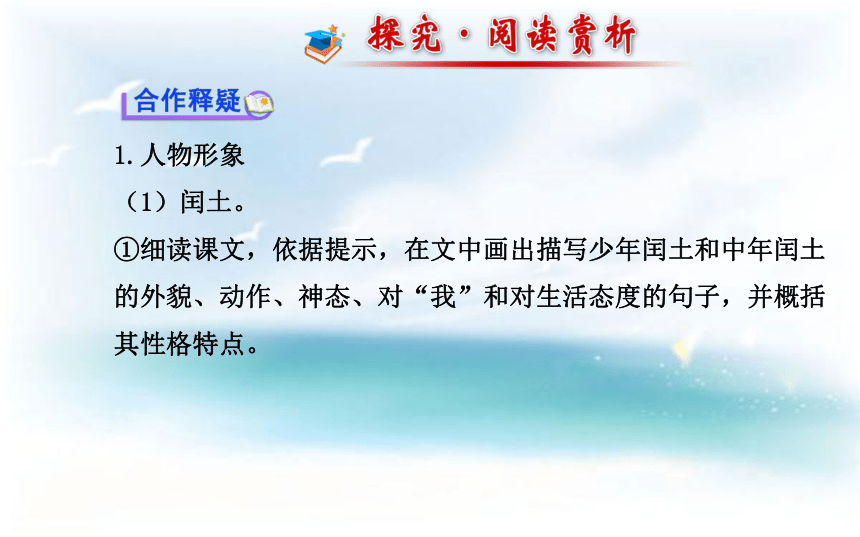 探究·阅读赏析

合作释疑

1. 人物形象

（1）闰土。

①细读课文，依据提示，在文中画出描写少年闰土和中年闰土的外貌、动作、神态、对“我”和对生活态度的句子，并概括其性格特点。